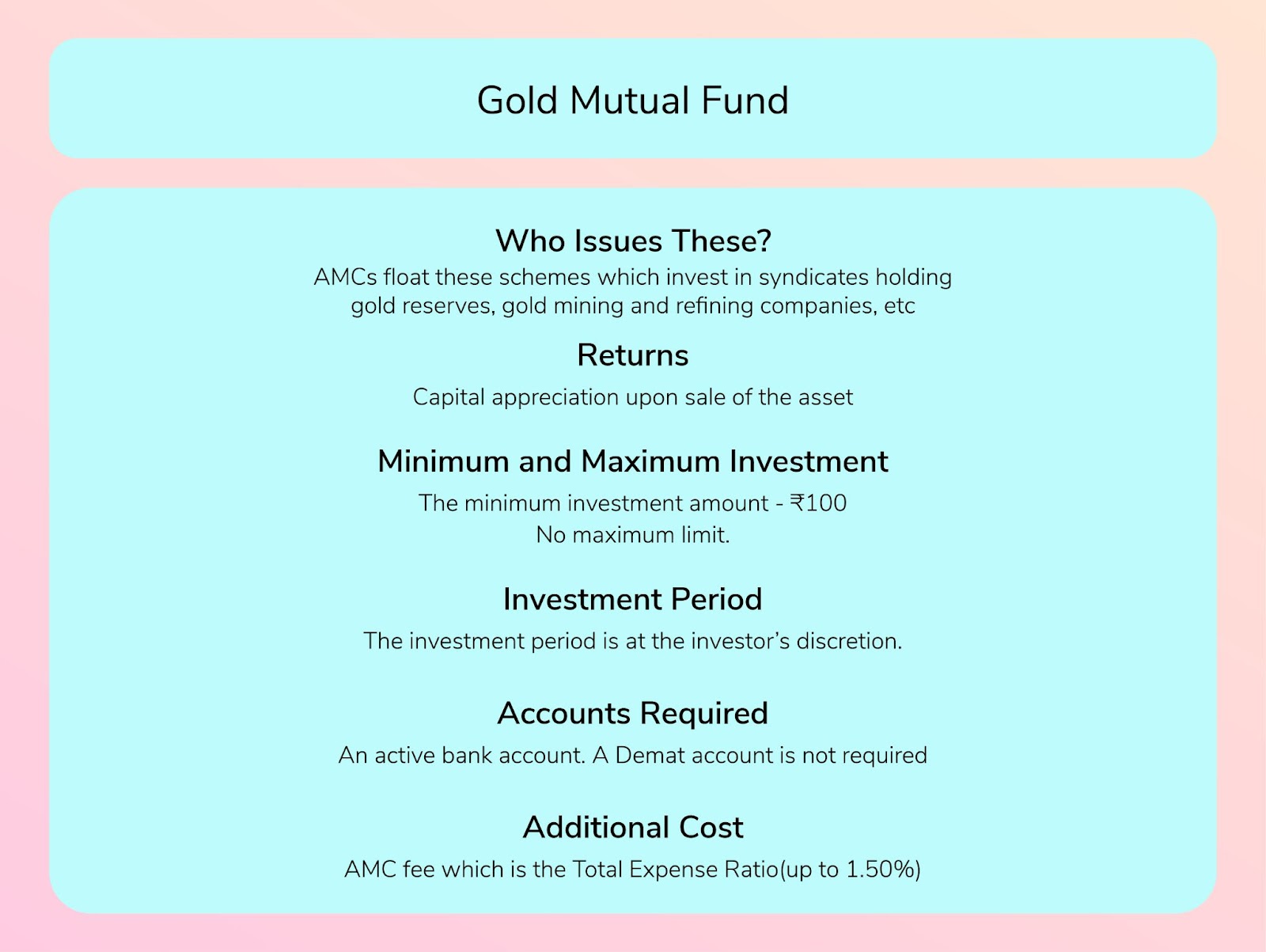 Gold Mutual Fund

Who Issues These?
AMCs float these schemes which invest in syndicates holding gold reserves, gold mining and refining companies, etc

Returns
Capital appreciation upon sale of the asset

Minimum and Maximum Investment
The minimum investment amount - ₹100
No maximum limit.

Investment Period
The investment period is at the investor's discretion.

Accounts Required
An active bank account. A Demat account is not required

Additional Cost
AMC fee which is the Total Expense Ratio(up to 1.50%)